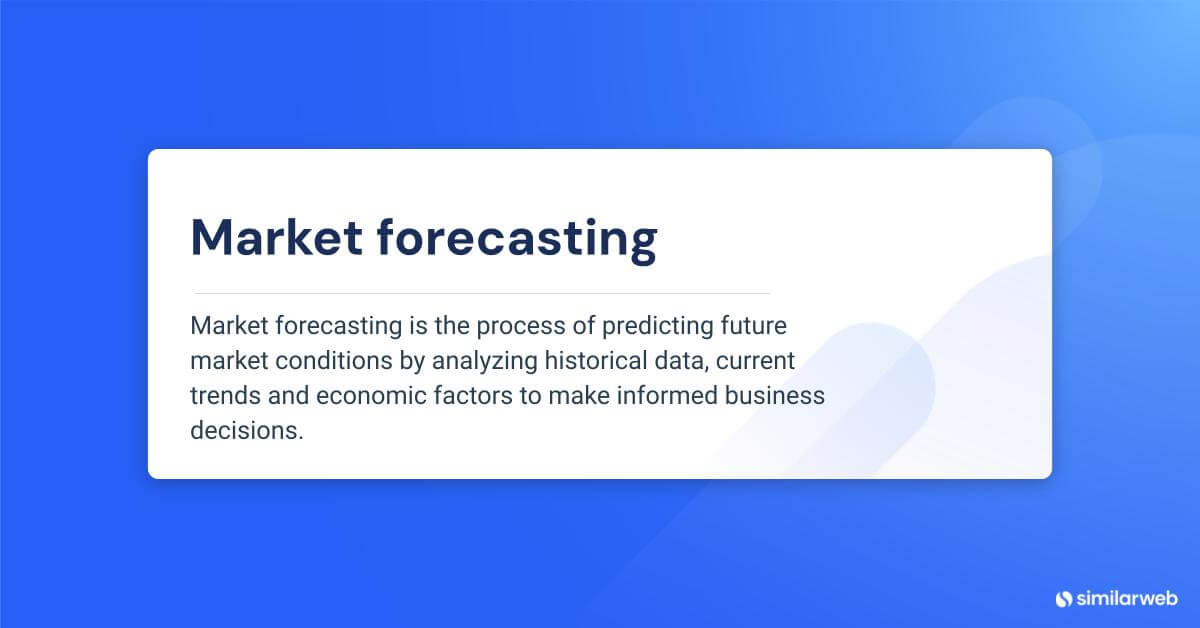 Market forecasting

Market forecasting is the process of predicting future market conditions by analyzing historical data, current trends and economic factors to make informed business decisions.

similarweb